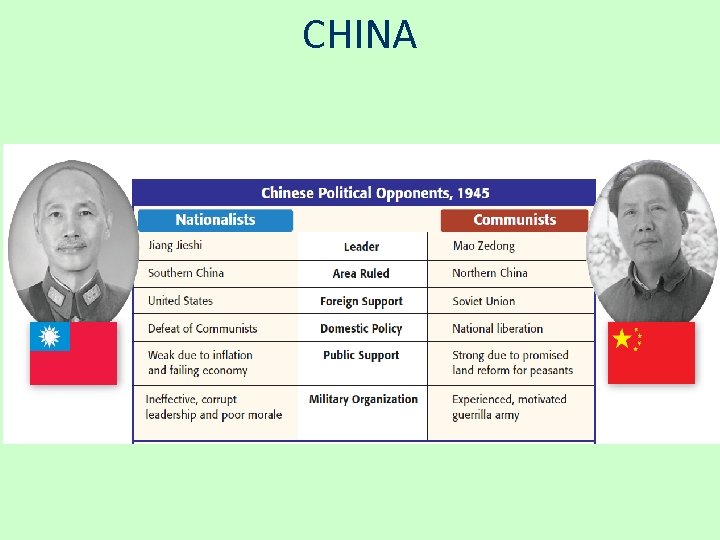 CHINA

Chinese Political Opponents, 1945

| Nationalists | | Communists |
|---|---|---|
| Jiang Jieshi | Leader | Mao Zedong |
| Southern China | Area Ruled | Northern China |
| United States | Foreign Support | Soviet Union |
| Defeat of Communists | Domestic Policy | National liberation |
| Weak due to inflation and failing economy | Public Support | Strong due to promised land reform for peasants |
| Ineffective, corrupt leadership and poor morale | Military Organization | Experienced, motivated guerrilla army |